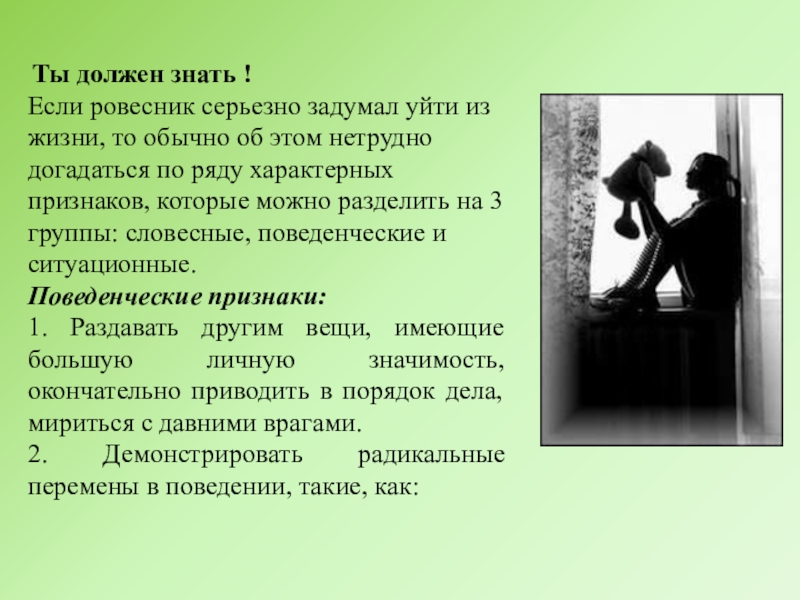 Ты должен знать !
Если ровесник серьезно задумал уйти из жизни, то обычно об этом нетрудно догадаться по ряду характерных признаков, которые можно разделить на 3 группы: словесные, поведенческие и ситуационные.
Поведенческие признаки:
1. Раздавать другим вещи, имеющие большую личную значимость, окончательно приводить в порядок дела, мириться с давними врагами.
2. Демонстрировать радикальные перемены в поведении, такие, как: